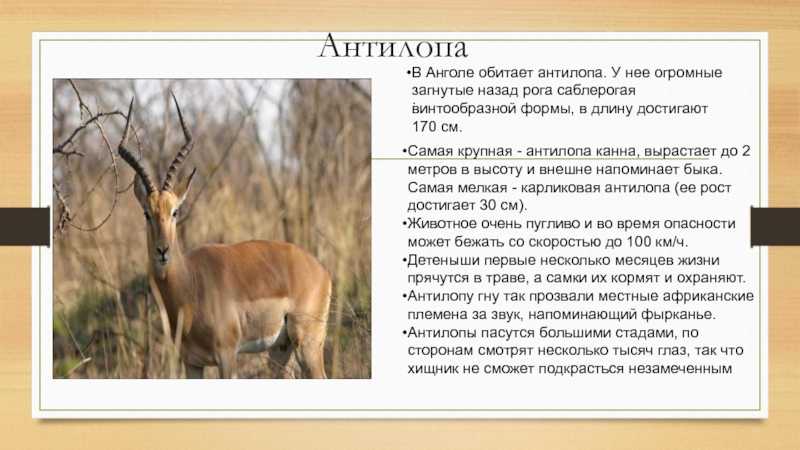 Антилопа

•В Анголе обитает антилопа. У нее огромные загнутые назад рога саблерогая винтообразной формы, в длину достигают 170 см.

•Самая крупная - антилопа канна, вырастает до 2 метров в высоту и внешне напоминает быка. Самая мелкая - карликовая антилопа (ее рост достигает 30 см).
•Животное очень пугливо и во время опасности может бежать со скоростью до 100 км/ч.
•Детеныши первые несколько месяцев жизни прячутся в траве, а самки их кормят и охраняют.
•Антилопу гну так прозвали местные африканские племена за звук, напоминающий фырканье.
•Антилопы пасутся большими стадами, по сторонам смотрят несколько тысяч глаз, так что хищник не сможет подкрасться незамеченным